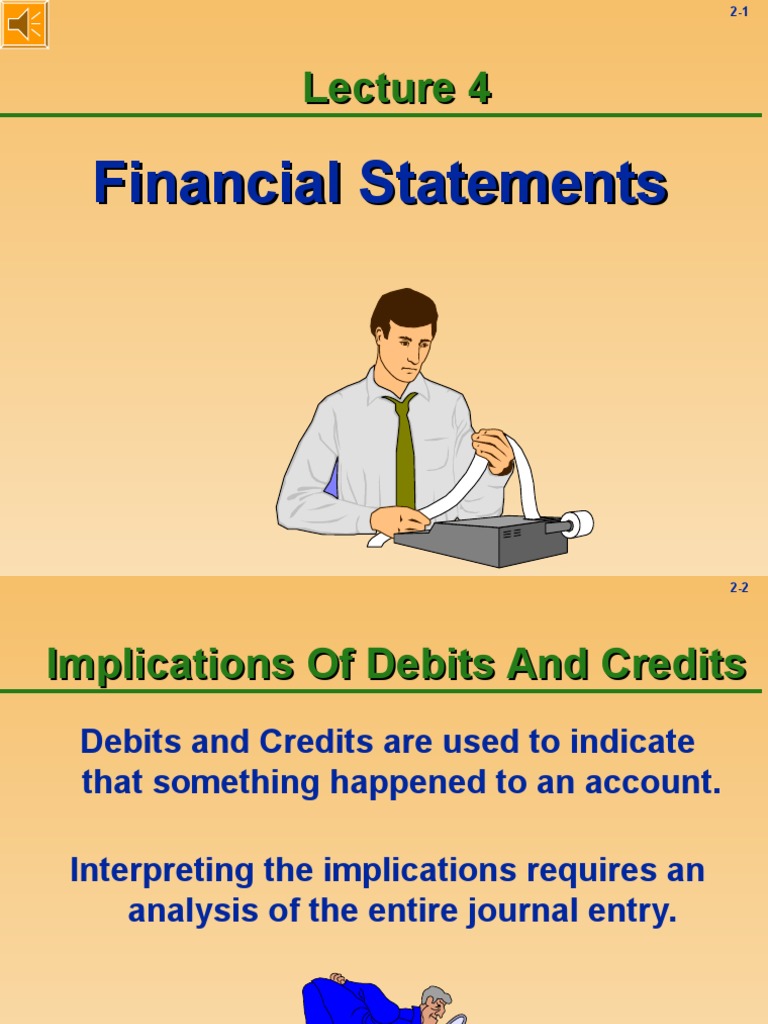 2-1

Lecture 4

Financial Statements

2-2

Implications Of Debits And Credits

Debits and Credits are used to indicate that something happened to an account.

Interpreting the implications requires an analysis of the entire journal entry.